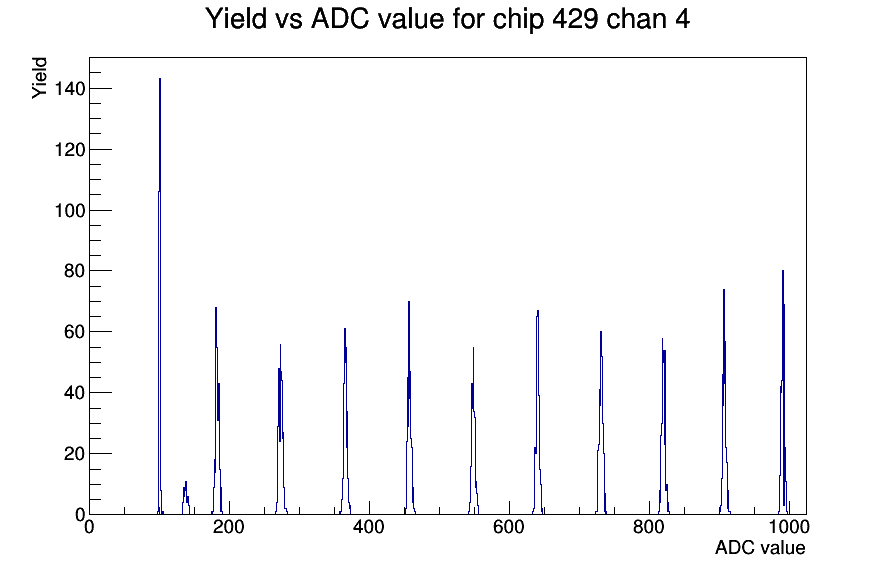 Yield vs ADC value for chip 429 chan 4

Yield

140
120
100
80
60
40
20
0

0
200
400
600
800
1000

ADC value